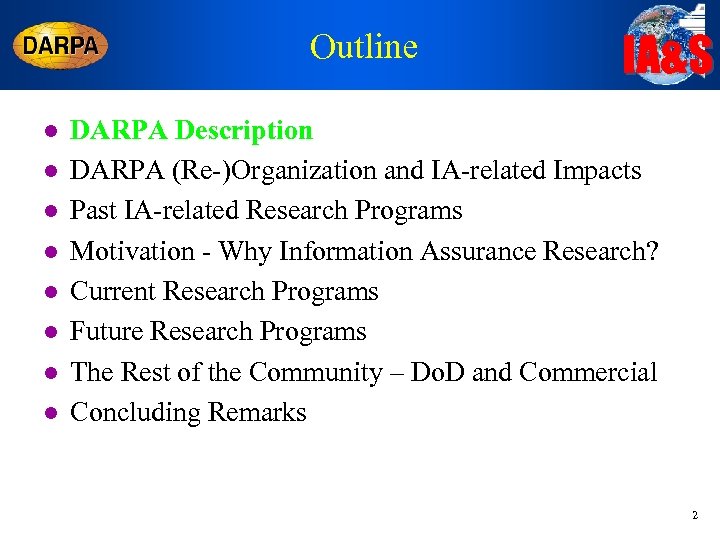 DARPA

Outline

IA&S

- DARPA Description
- DARPA (Re-)Organization and IA-related Impacts
- Past IA-related Research Programs
- Motivation - Why Information Assurance Research?
- Current Research Programs
- Future Research Programs
- The Rest of the Community – DoD and Commercial
- Concluding Remarks

2